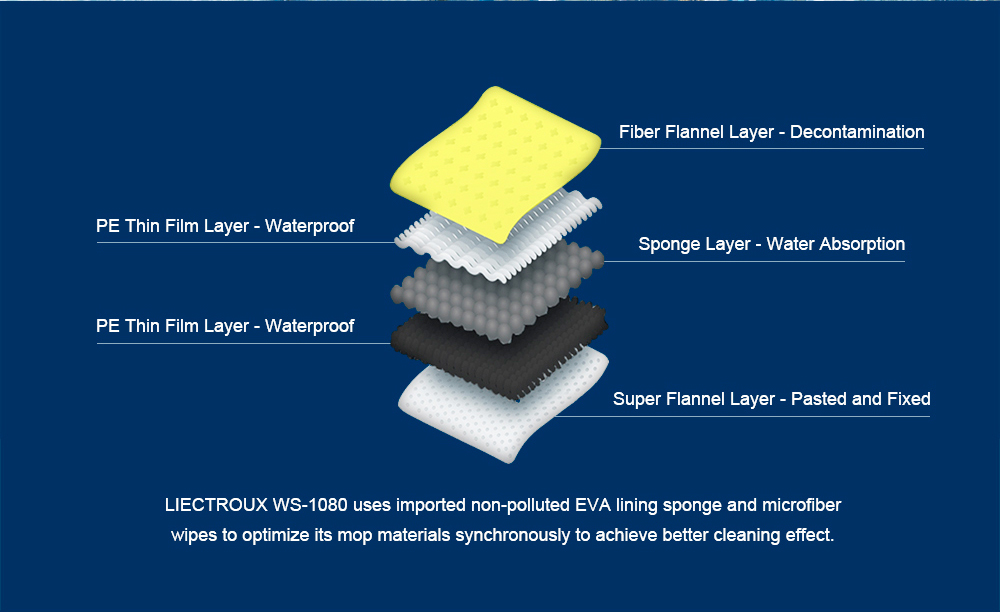 Fiber Flannel Layer - Decontamination

PE Thin Film Layer - Waterproof

Sponge Layer - Water Absorption

PE Thin Film Layer - Waterproof

Super Flannel Layer - Pasted and Fixed

LIECTROUX WS-1080 uses imported non-polluted EVA lining sponge and microfiber wipes to optimize its mop materials synchronously to achieve better cleaning effect.